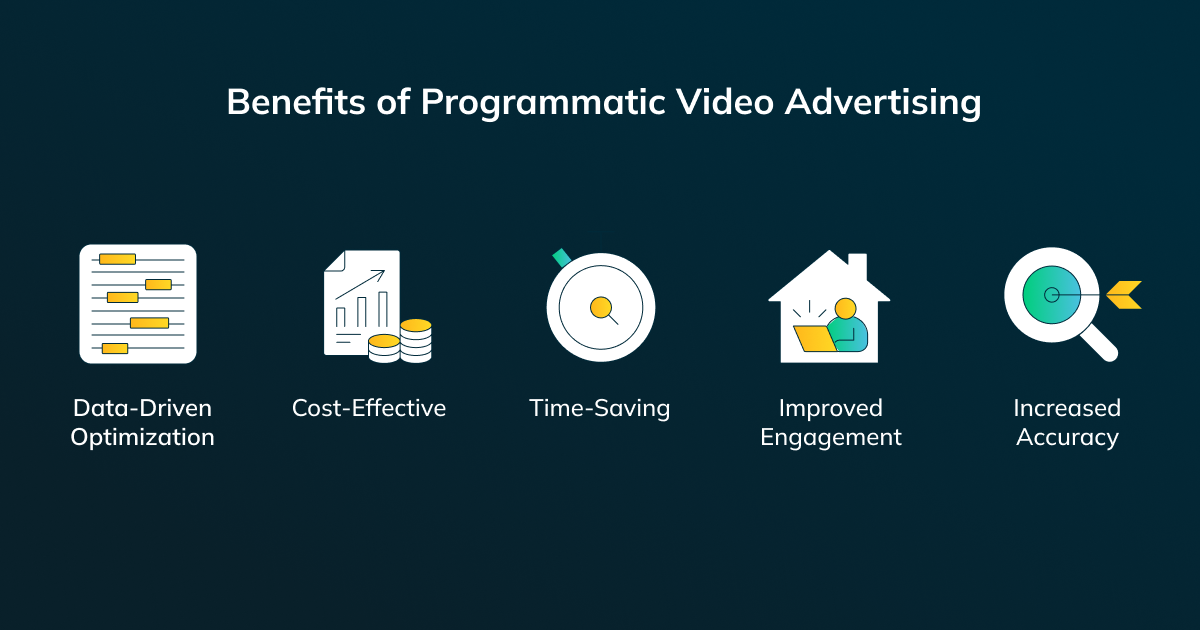 Benefits of Programmatic Video Advertising

Data-Driven Optimization

Cost-Effective

Time-Saving

Improved Engagement

Increased Accuracy